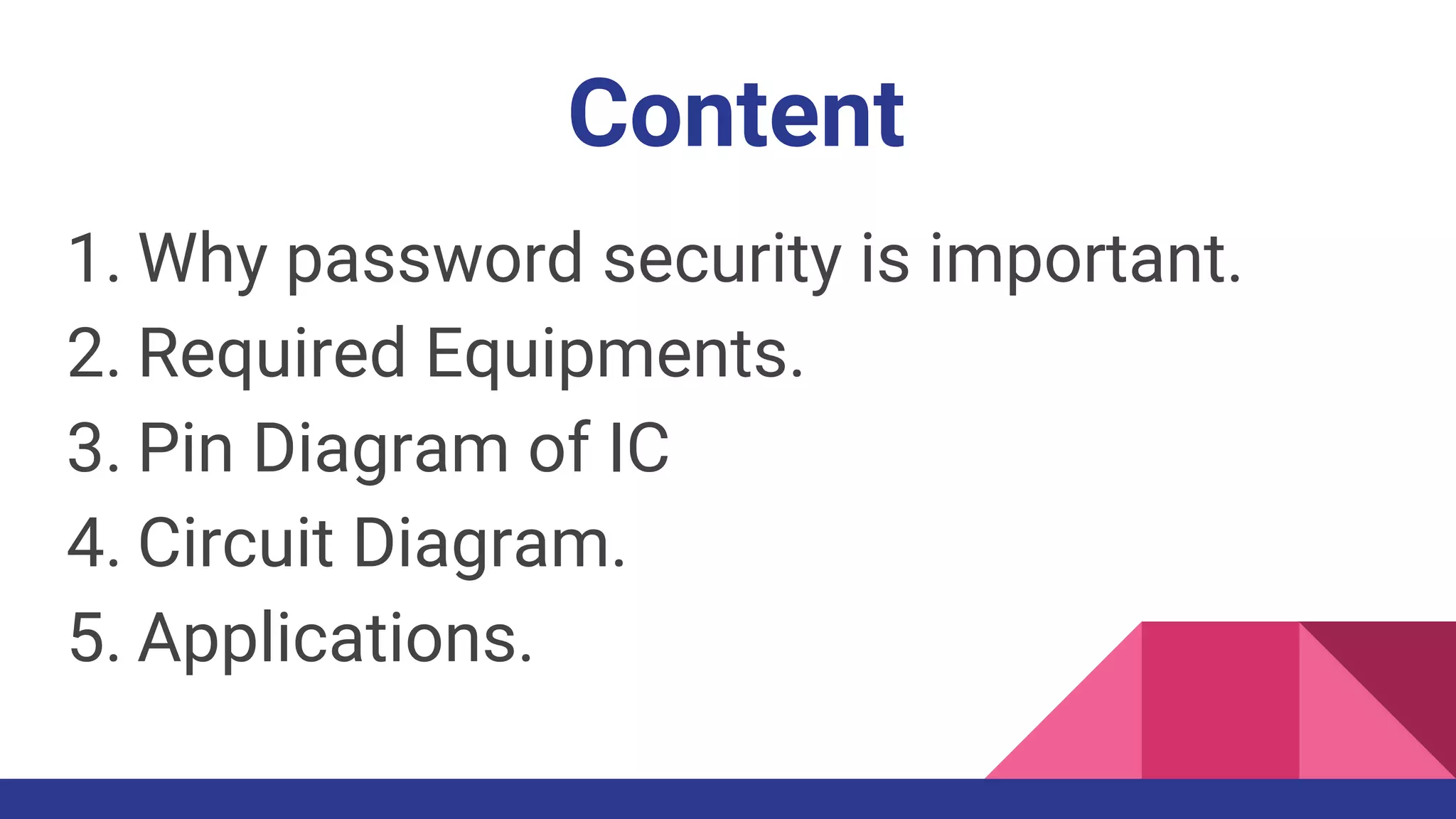 Content

1. Why password security is important.
2. Required Equipments.
3. Pin Diagram of IC
4. Circuit Diagram.
5. Applications.